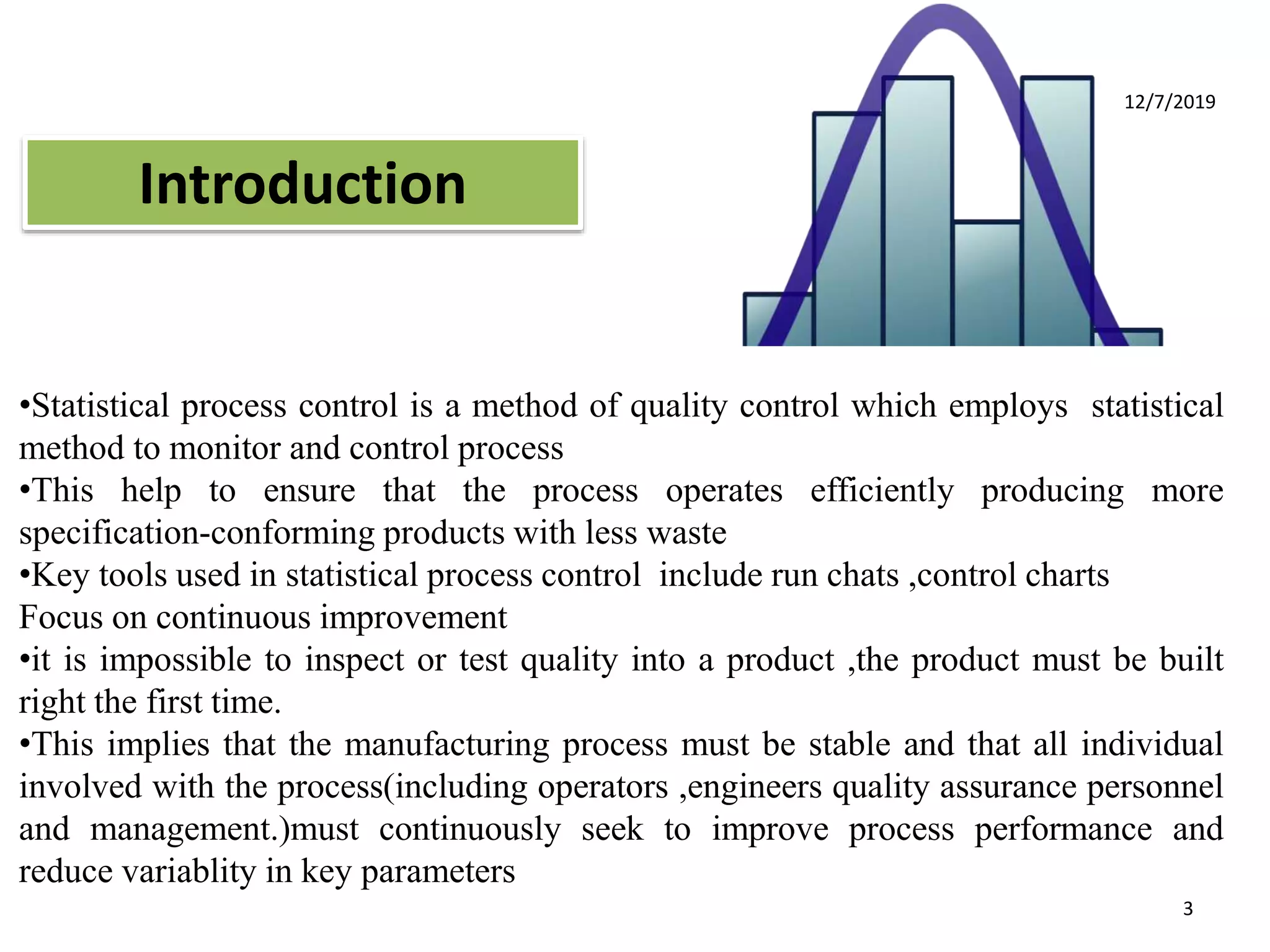 12/7/2019

Introduction

•Statistical process control is a method of quality control which employs statistical method to monitor and control process
•This help to ensure that the process operates efficiently producing more specification-conforming products with less waste
•Key tools used in statistical process control include run chats ,control charts
Focus on continuous improvement
•it is impossible to inspect or test quality into a product ,the product must be built right the first time.
•This implies that the manufacturing process must be stable and that all individual involved with the process(including operators ,engineers quality assurance personnel and management.)must continuously seek to improve process performance and reduce variablity in key parameters

3